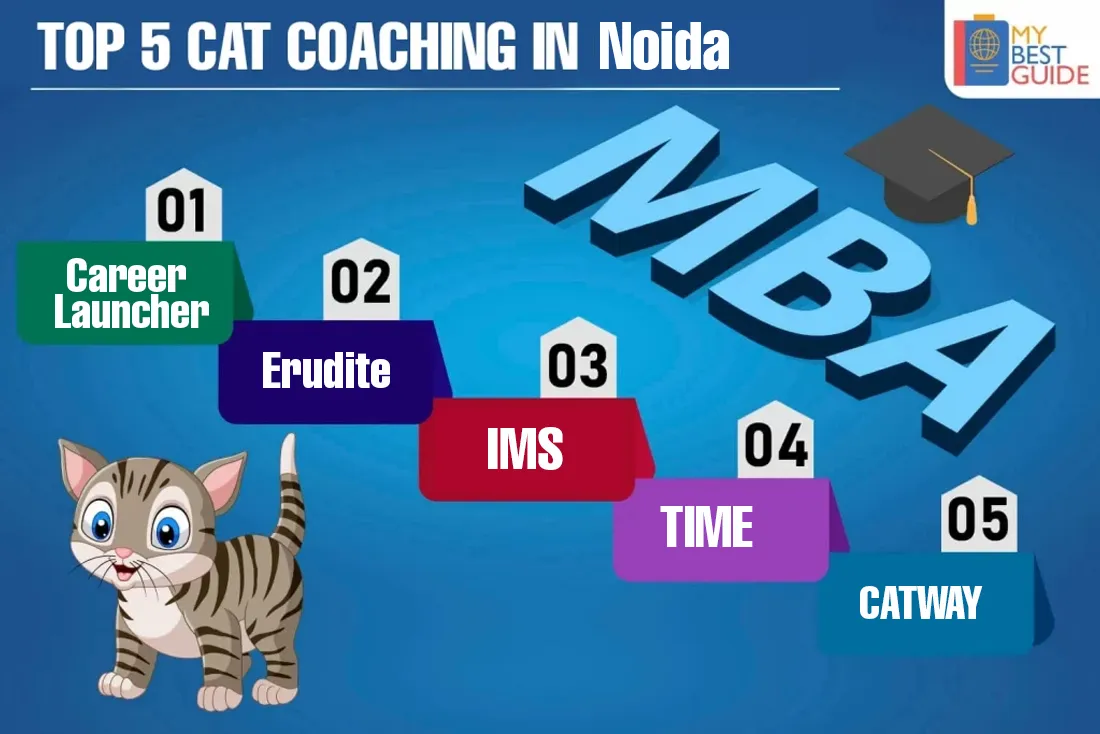 TOP 5 CAT COACHING IN Noida

MY BEST GUIDE

MBA

01
Career Launcher

02
Erudite

03
IMS

04
TIME

05
CATWAY